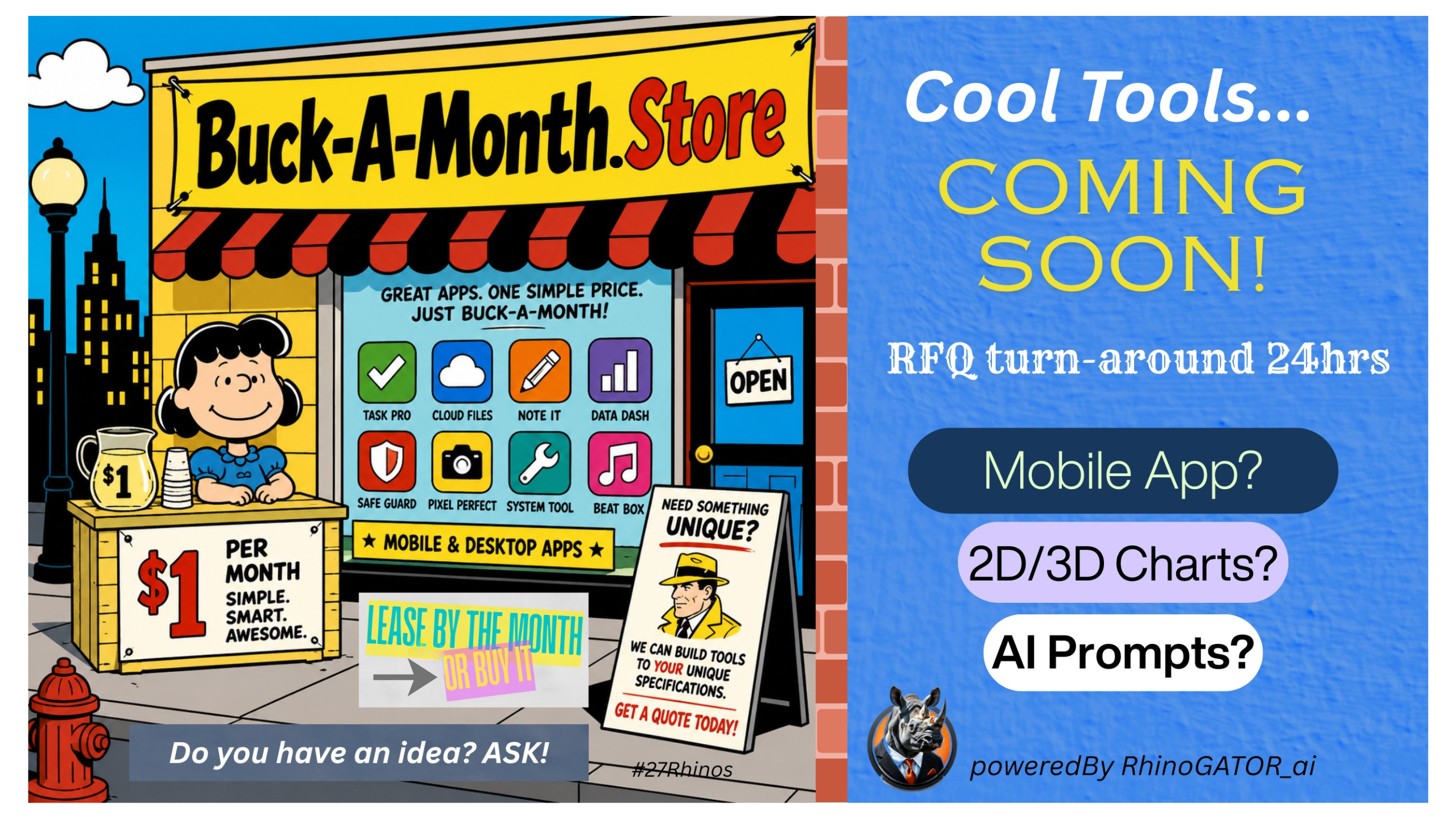 Buck-A-Month.Store

GREAT APPS. ONE SIMPLE PRICE. JUST BUCK-A-MONTH!

TASK PRO
CLOUD FILES
NOTE IT
DATA DASH
SAFE GUARD
PIXEL PERFECT
SYSTEM TOOL
BEAT BOX

★ MOBILE & DESKTOP APPS ★

OPEN

$1

$1 PER MONTH
SIMPLE. SMART. AWESOME.

LEASE BY THE MONTH
OR BUY IT

NEED SOMETHING UNIQUE?
WE CAN BUILD TOOLS TO YOUR UNIQUE SPECIFICATIONS.
GET A QUOTE TODAY!

Do you have an idea? ASK!

#27Rhinos

Cool Tools...
COMING SOON!

RFQ turn-around 24hrs

Mobile App?

2D/3D Charts?

AI Prompts?

poweredBy RhinoGATOR_ai